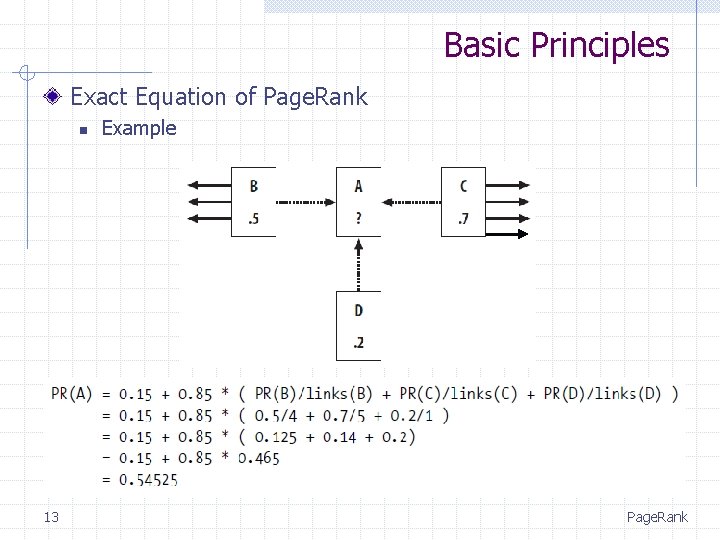 Basic Principles

Exact Equation of PageRank

Example

B
.5

A
?

C
.7

D
.2

PR(A) = 0.15 + 0.85 * ( PR(B)/links(B) + PR(C)/links(C) + PR(D)/links(D) )
= 0.15 + 0.85 * ( 0.5/4 + 0.7/5 + 0.2/1 )
= 0.15 + 0.85 * ( 0.125 + 0.14 + 0.2)
- 0.15 + 0.85 * 0.465
= 0.54525

13

PageRank